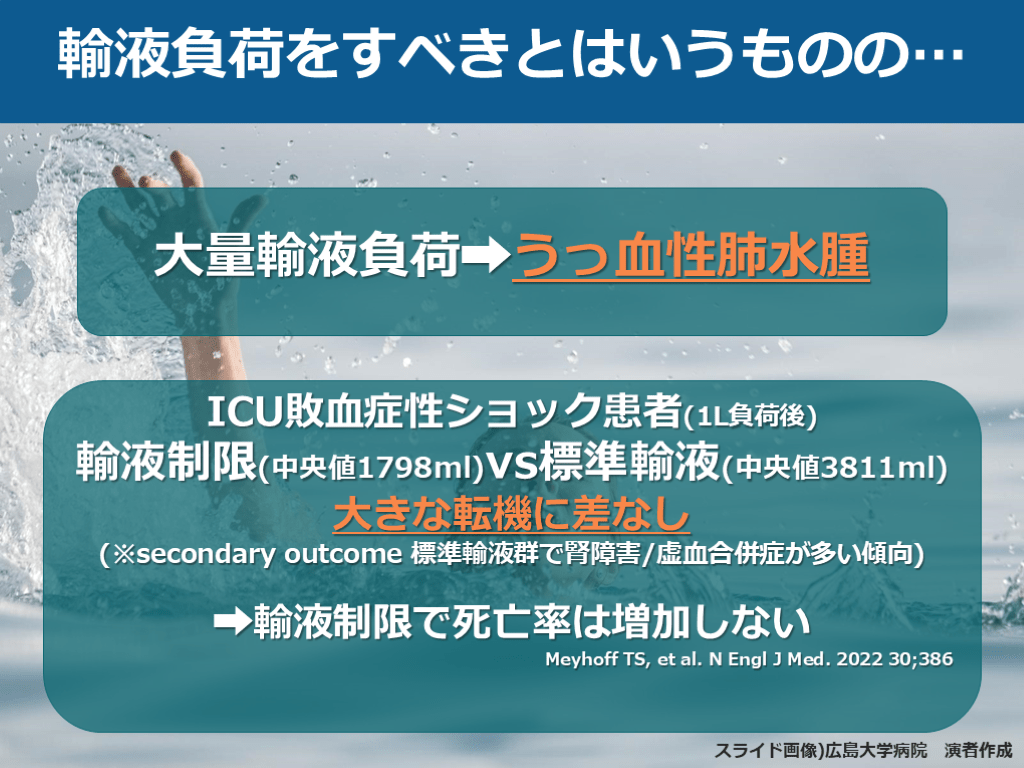 輸液負荷をすべきとはいうものの…

大量輸液負荷➡うっ血性肺水腫

ICU敗血症性ショック患者(1L負荷後)
輸液制限(中央値1798ml)VS標準輸液(中央値3811ml)
大きな転機に差なし
(※secondary outcome 標準輸液群で腎障害/虚血合併症が多い傾向)

➡輸液制限で死亡率は増加しない

Meyhoff TS, et al. N Engl J Med. 2022 30;386

スライド画像)広島大学病院　演者作成